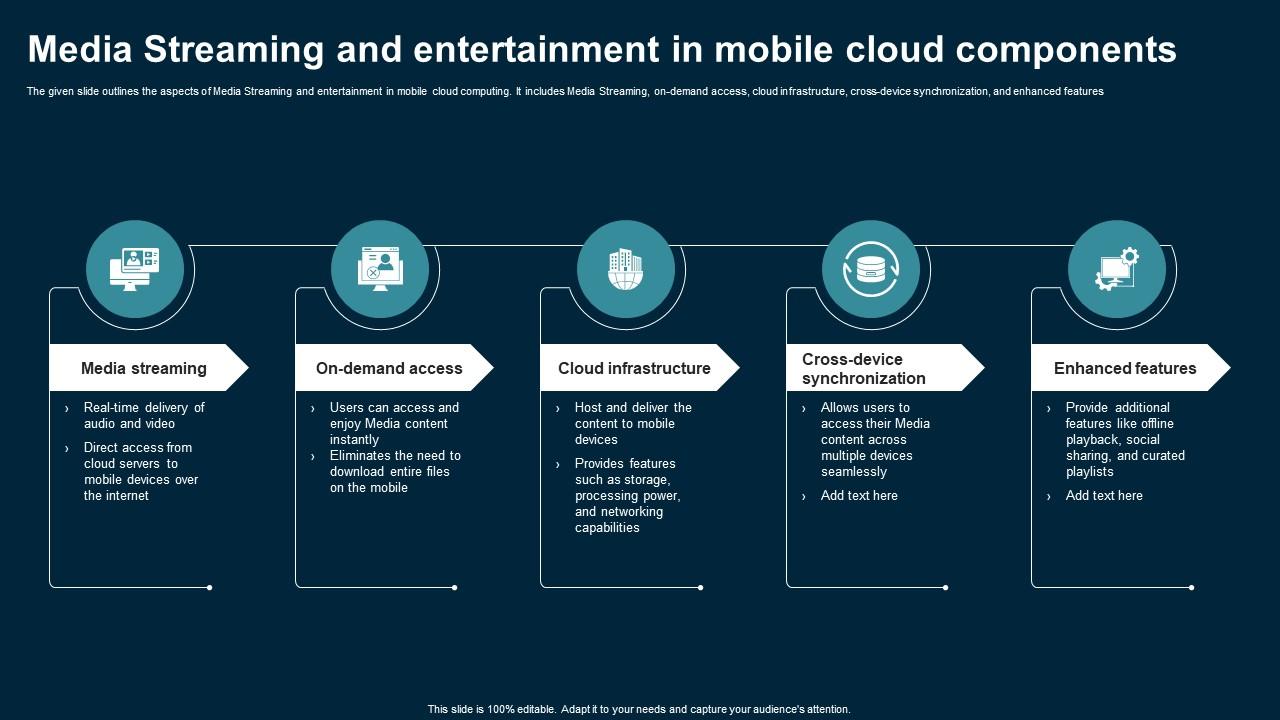 Media Streaming and entertainment in mobile cloud components

The given slide outlines the aspects of Media Streaming and entertainment in mobile cloud computing. It includes Media Streaming, on-demand access, cloud infrastructure, cross-device synchronization, and enhanced features

Media streaming

› Real-time delivery of audio and video
› Direct access from cloud servers to mobile devices over the internet

On-demand access

› Users can access and enjoy Media content instantly
› Eliminates the need to download entire files on the mobile

Cloud infrastructure

› Host and deliver the content to mobile devices
› Provides features such as storage, processing power, and networking capabilities

Cross-device synchronization

› Allows users to access their Media content across multiple devices seamlessly
› Add text here

Enhanced features

› Provide additional features like offline playback, social sharing, and curated playlists
› Add text here

This slide is 100% editable. Adapt it to your needs and capture your audience's attention.